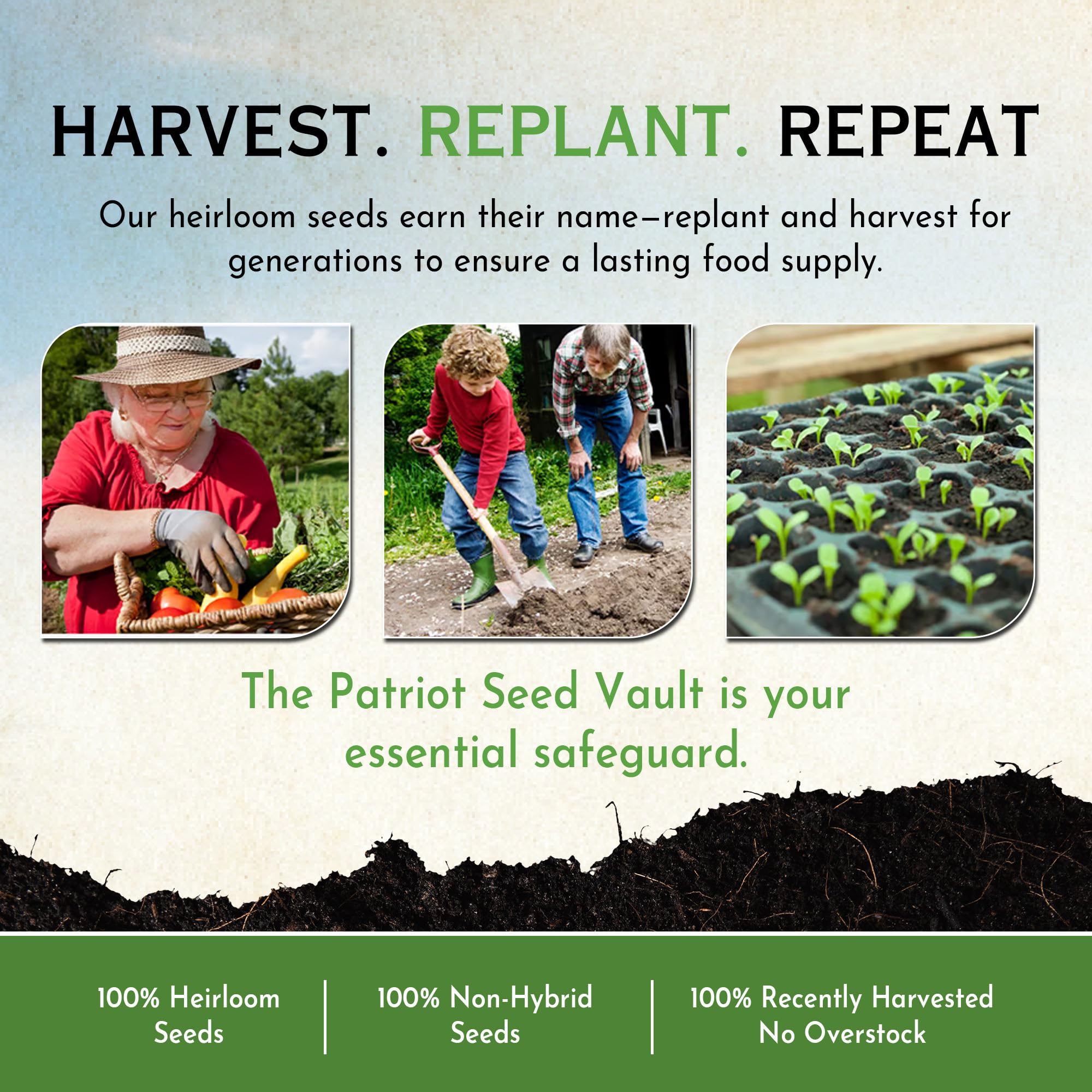 HARVEST. REPLANT. REPEAT

Our heirloom seeds earn their name—replant and harvest for generations to ensure a lasting food supply.

The Patriot Seed Vault is your essential safeguard.

100% Heirloom Seeds

100% Non-Hybrid Seeds

100% Recently Harvested No Overstock